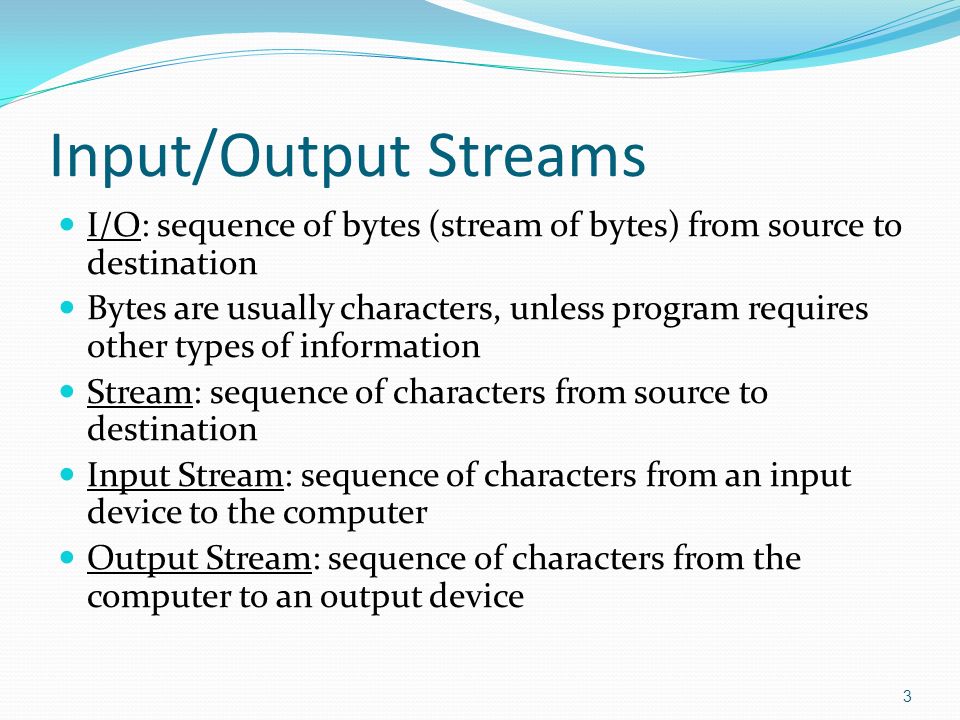 Input/Output Streams

- I/O: sequence of bytes (stream of bytes) from source to destination
- Bytes are usually characters, unless program requires other types of information
- Stream: sequence of characters from source to destination
- Input Stream: sequence of characters from an input device to the computer
- Output Stream: sequence of characters from the computer to an output device

3